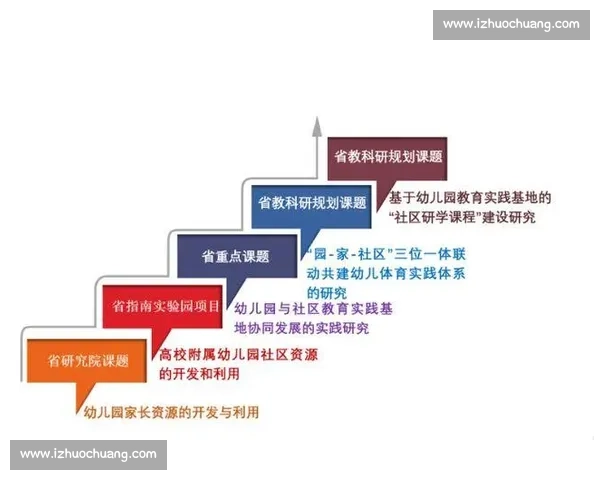 www.izhuochuang.com

省教科研规划课题

基于幼儿园教育实践基地的“社区研学课程”建设研究

省教科研规划课题

“园-家-社区”三位一体联动共建幼儿体育实践体系的研究

省重点课题

幼儿园与社区教育实践基地协同发展的实践研究

省指南实验园项目

高校附属幼儿园社区资源的开发和利用

省研究院课题

幼儿园家长资源的开发与利用

www.izhuochuang.com